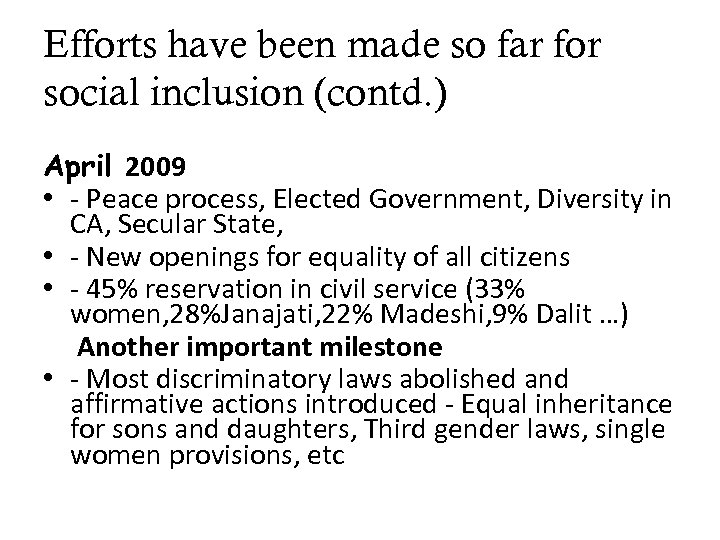 Efforts have been made so far for social inclusion (contd.)

April 2009

• - Peace process, Elected Government, Diversity in CA, Secular State,
• - New openings for equality of all citizens
• - 45% reservation in civil service (33% women,28%Janajati,22% Madeshi,9% Dalit …)

Another important milestone

• - Most discriminatory laws abolished and affirmative actions introduced - Equal inheritance for sons and daughters, Third gender laws, single women provisions, etc